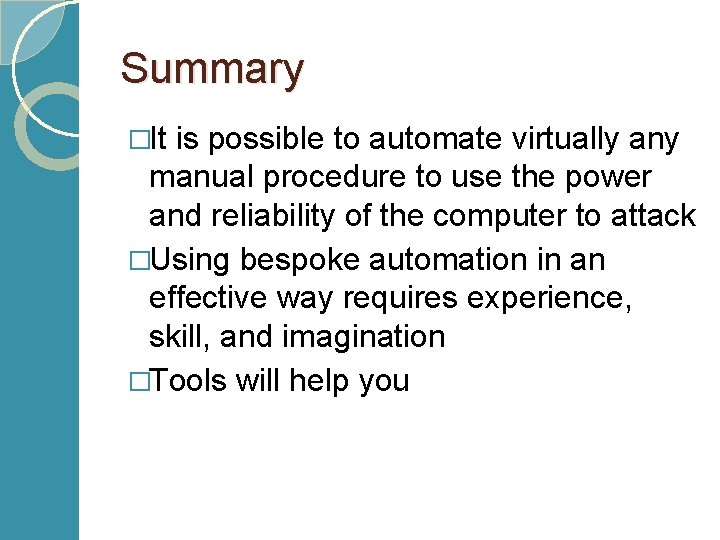 Summary

□It is possible to automate virtually any manual procedure to use the power and reliability of the computer to attack

□Using bespoke automation in an effective way requires experience, skill, and imagination

□Tools will help you